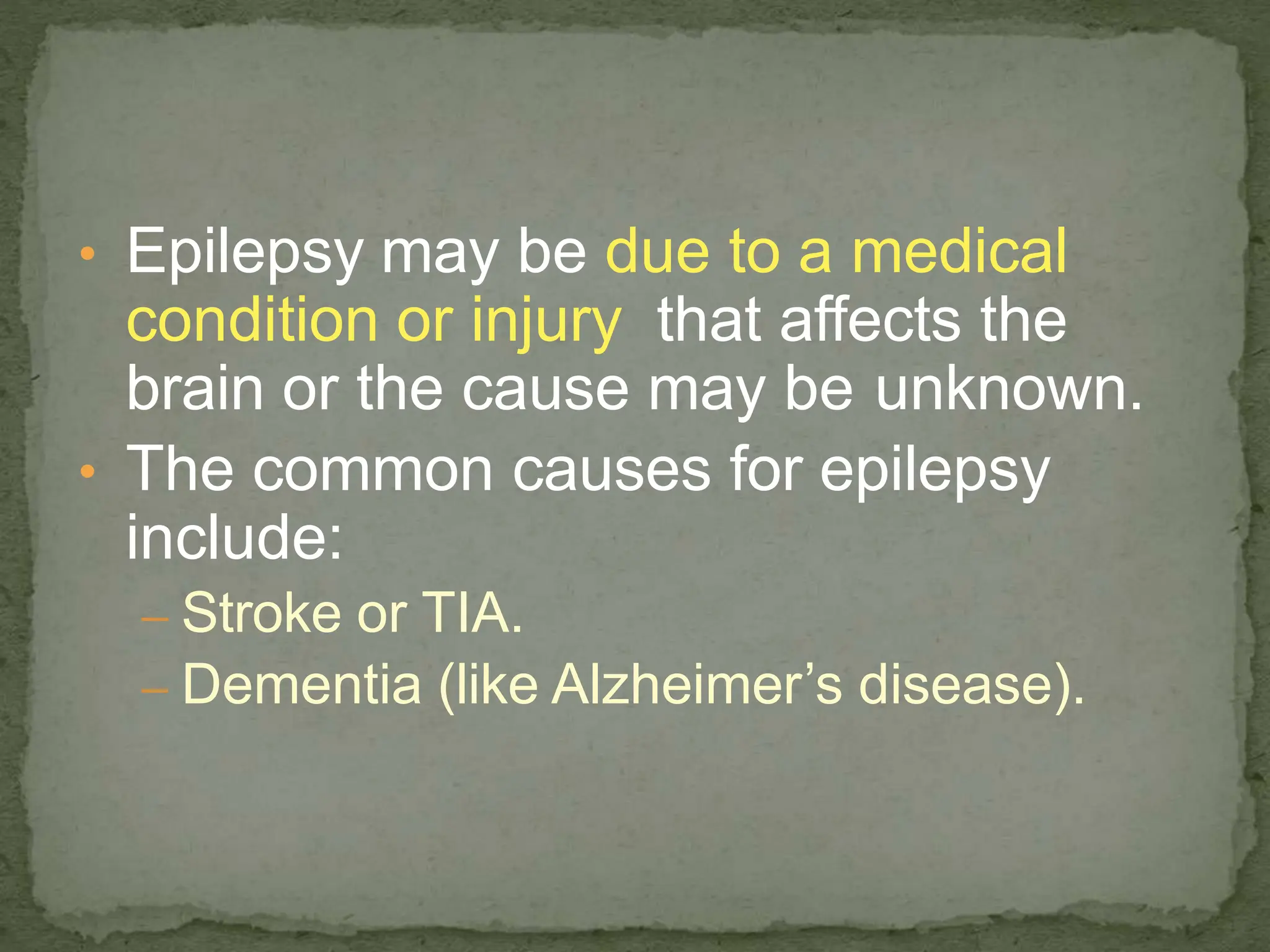 • Epilepsy may be due to a medical condition or injury  that affects the brain or the cause may be unknown.
• The common causes for epilepsy include:
– Stroke or TIA.
– Dementia (like Alzheimer’s disease).